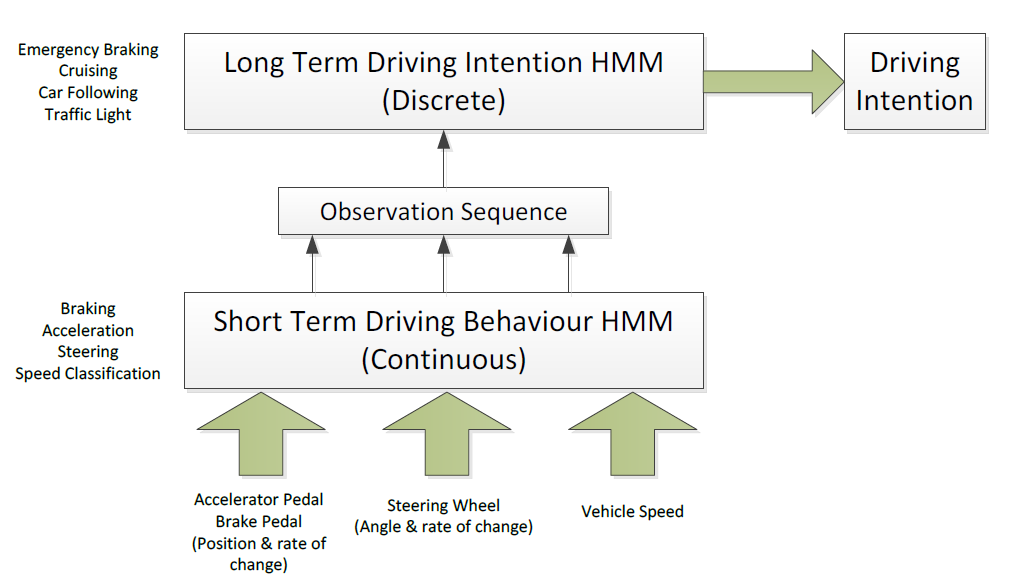 Emergency Braking
Cruising
Car Following
Traffic Light

Long Term Driving Intention HMM
(Discrete)

Driving Intention

Observation Sequence

Braking
Acceleration
Steering
Speed Classification

Short Term Driving Behaviour HMM
(Continuous)

Accelerator Pedal
Brake Pedal
(Position & rate of change)

Steering Wheel
(Angle & rate of change)

Vehicle Speed